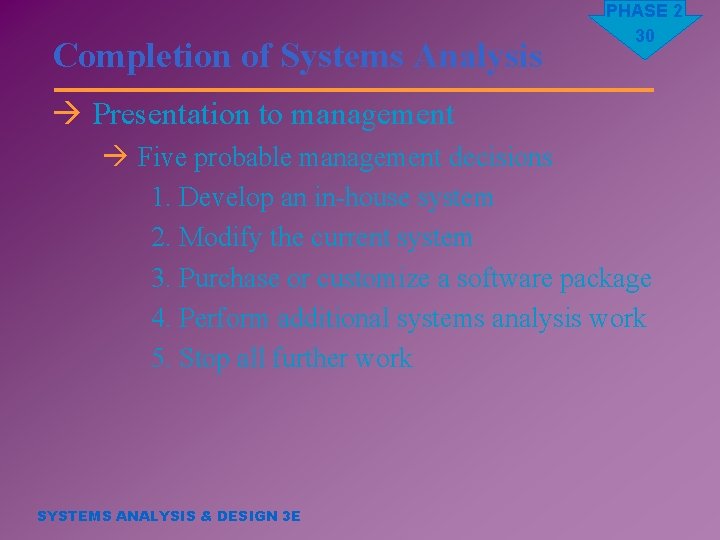 PHASE 2
30

Completion of Systems Analysis

→ Presentation to management

→ Five probable management decisions

1. Develop an in-house system
2. Modify the current system
3. Purchase or customize a software package
4. Perform additional systems analysis work
5. Stop all further work

SYSTEMS ANALYSIS & DESIGN 3E